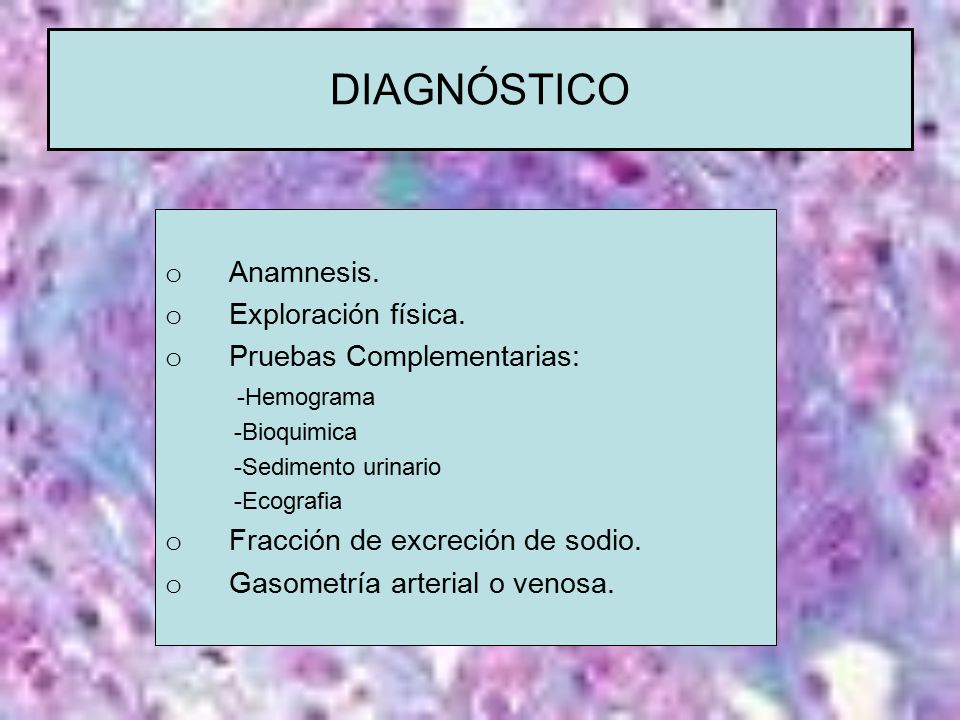 DIAGNÓSTICO

o Anamnesis.
o Exploración física.
o Pruebas Complementarias:
-Hemograma
-Bioquimica
-Sedimento urinario
-Ecografia
o Fracción de excreción de sodio.
o Gasometría arterial o venosa.